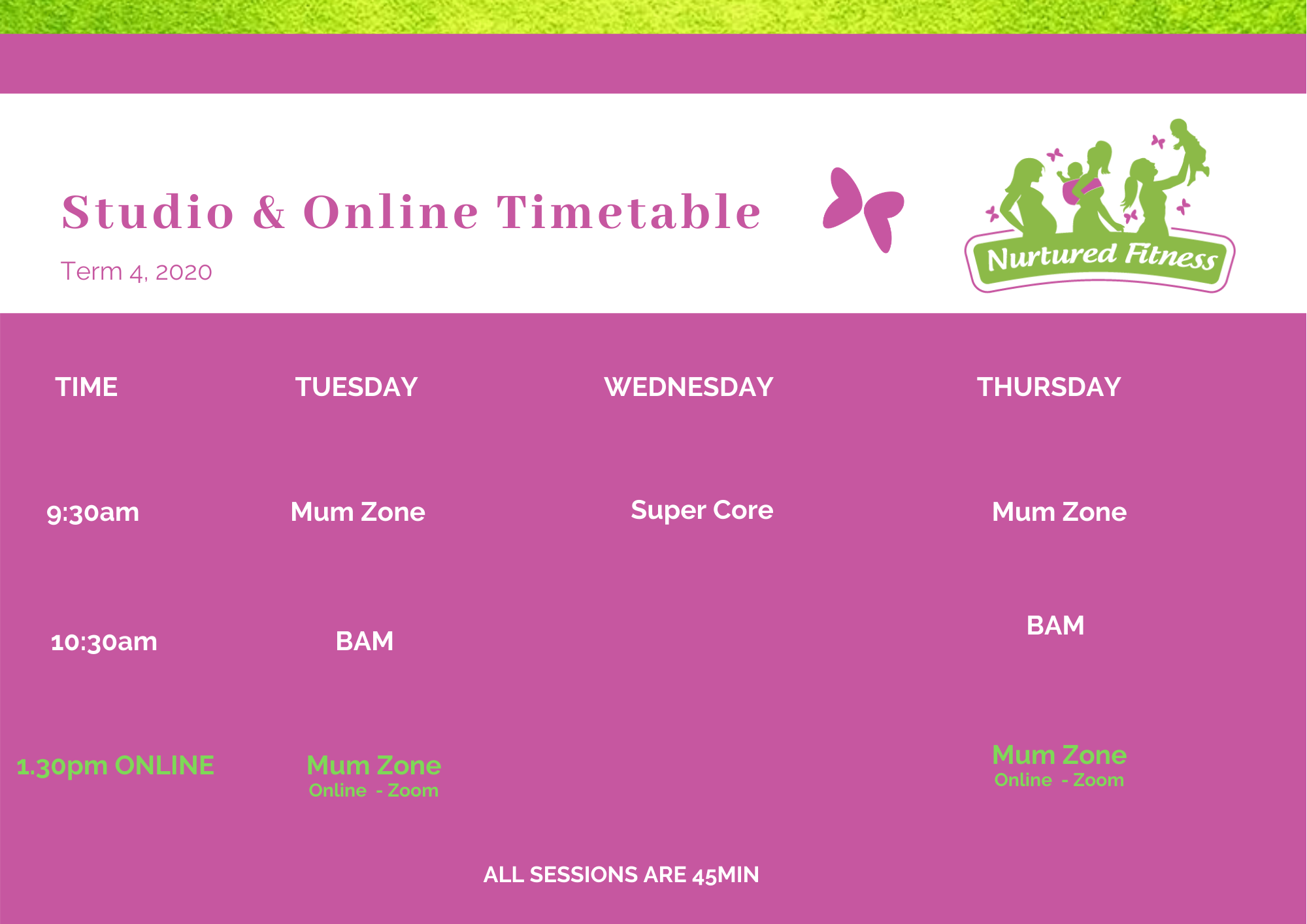 Studio & Online Timetable

Term 4, 2020

Nurtured Fitness

| TIME | TUESDAY | WEDNESDAY | THURSDAY |
|---|---|---|---|
| 9:30am | Mum Zone | Super Core | Mum Zone |
| 10:30am | BAM | | BAM |
| 1.30pm ONLINE | Mum Zone Online - Zoom | | Mum Zone Online - Zoom |

ALL SESSIONS ARE 45MIN